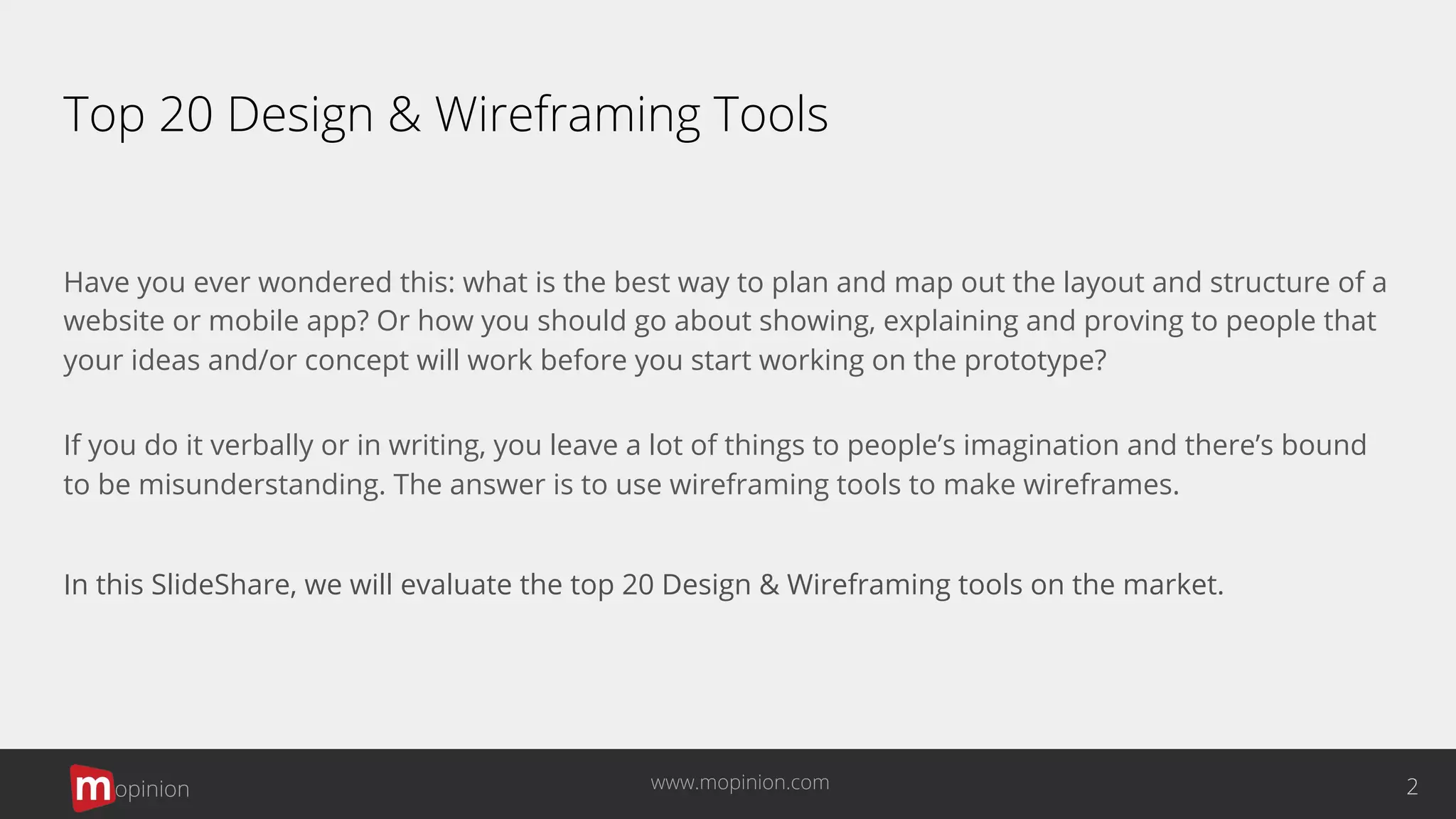 Top 20 Design & Wireframing Tools

Have you ever wondered this: what is the best way to plan and map out the layout and structure of a website or mobile app? Or how you should go about showing, explaining and proving to people that your ideas and/or concept will work before you start working on the prototype?

If you do it verbally or in writing, you leave a lot of things to people's imagination and there's bound to be misunderstanding. The answer is to use wireframing tools to make wireframes.

In this SlideShare, we will evaluate the top 20 Design & Wireframing tools on the market.

mopinion

www.mopinion.com

2